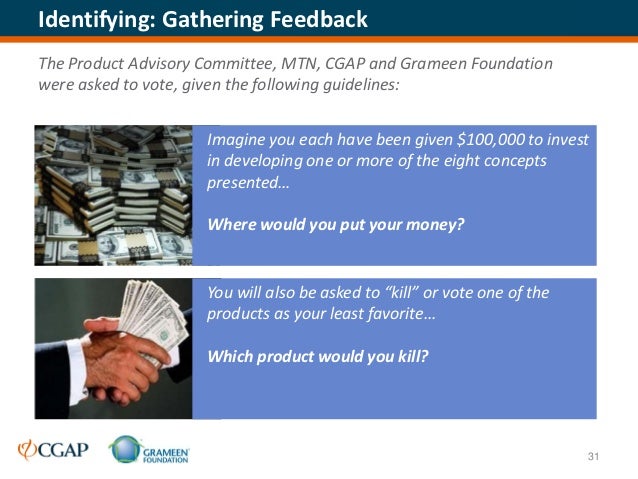 Identifying: Gathering Feedback

The Product Advisory Committee, MTN, CGAP and Grameen Foundation were asked to vote, given the following guidelines:

Imagine you each have been given $100,000 to invest in developing one or more of the eight concepts presented…

Where would you put your money?

You will also be asked to "kill" or vote one of the products as your least favorite…

Which product would you kill?

CGAP GRAMEEN FOUNDATION

31